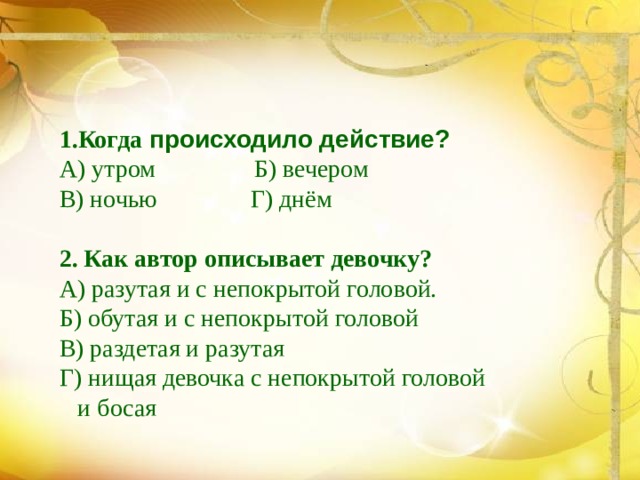 1.Когда происходило действие?
А) утром Б) вечером
В) ночью Г) днём

2. Как автор описывает девочку?
А) разутая и с непокрытой головой.
Б) обутая и с непокрытой головой
В) раздетая и разутая
Г) нищая девочка с непокрытой головой и босая